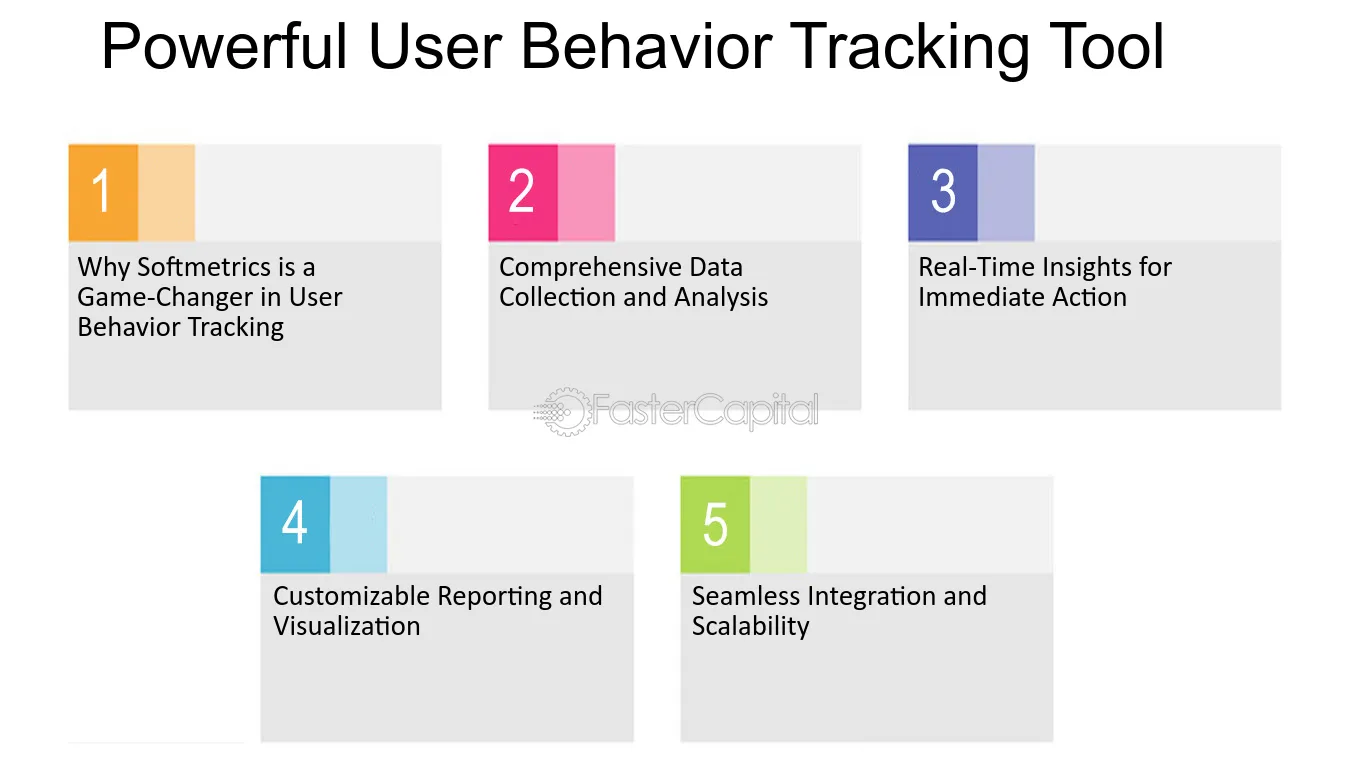 Powerful User Behavior Tracking Tool

1

Why Softmetrics is a Game-Changer in User Behavior Tracking

2

Comprehensive Data Collection and Analysis

3

Real-Time Insights for Immediate Action

4

Customizable Reporting and Visualization

5

Seamless Integration and Scalability

FasterCapital